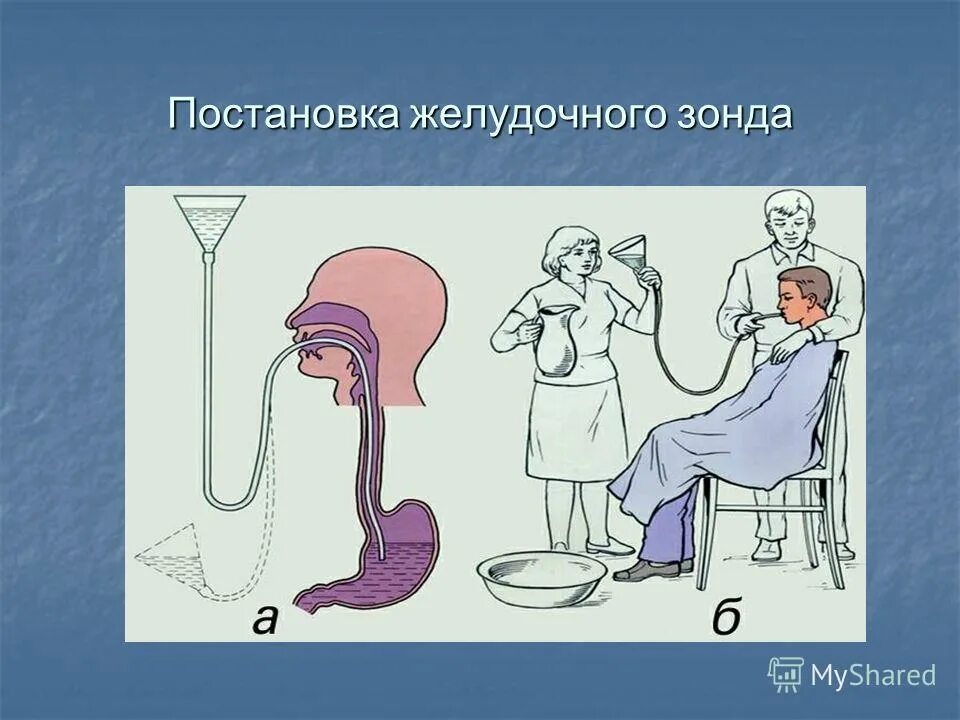 Постановка желудочного зонда

а

б

MyShared